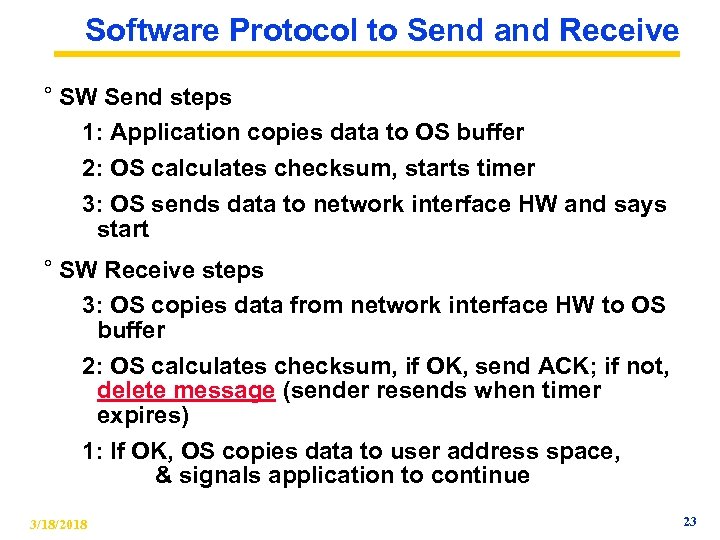 Software Protocol to Send and Receive

° SW Send steps

1: Application copies data to OS buffer

2: OS calculates checksum, starts timer

3: OS sends data to network interface HW and says start

° SW Receive steps

3: OS copies data from network interface HW to OS buffer

2: OS calculates checksum, if OK, send ACK; if not, delete message (sender resends when timer expires)

1: If OK, OS copies data to user address space, & signals application to continue

3/18/2018

23